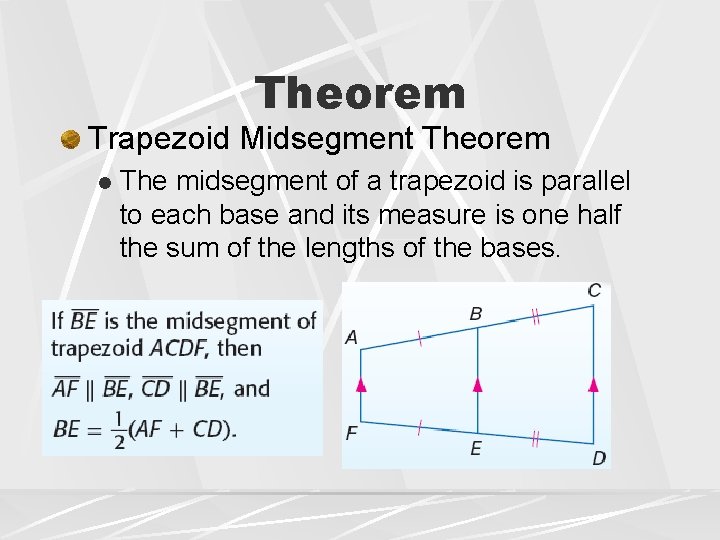 Theorem

Trapezoid Midsegment Theorem

The midsegment of a trapezoid is parallel to each base and its measure is one half the sum of the lengths of the bases.

If $\overline{BE}$ is the midsegment of trapezoid $ACDF$, then $\overline{AF} \parallel \overline{BE}$, $\overline{CD} \parallel \overline{BE}$, and $BE = \frac{1}{2}(AF + CD)$.

C
B
A
F
E
D